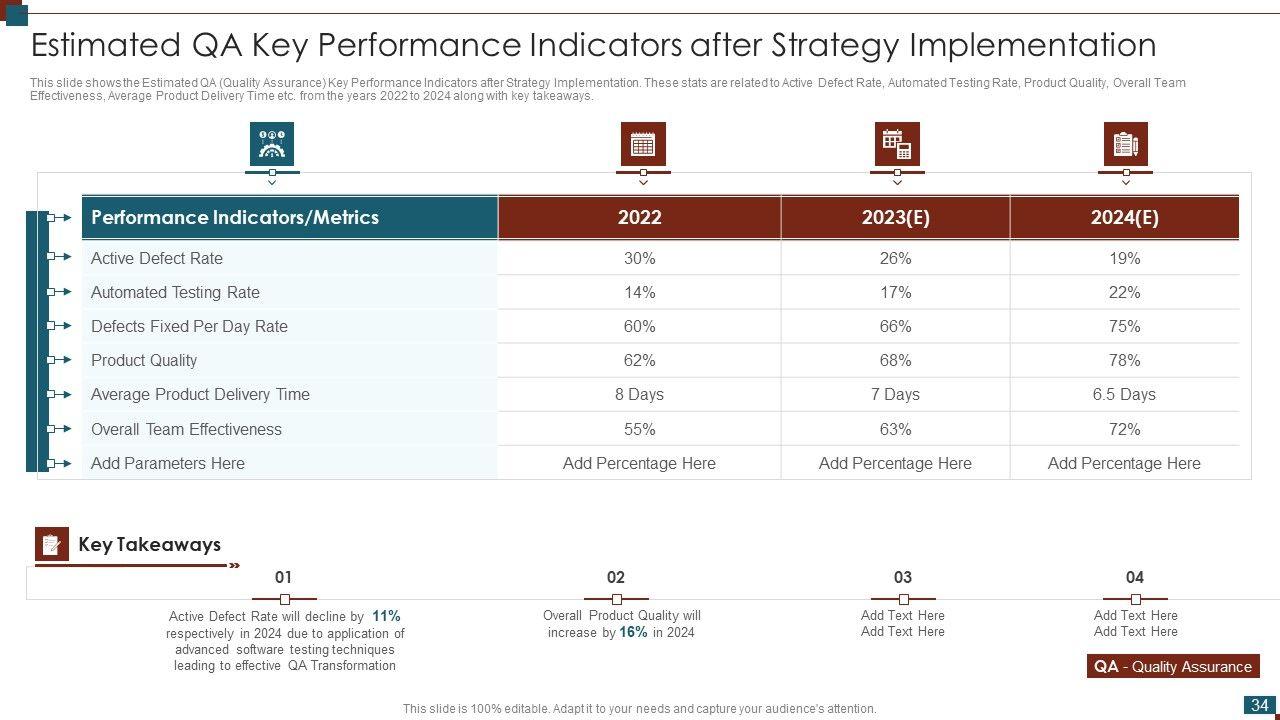 Estimated QA Key Performance Indicators after Strategy Implementation

This slide shows the Estimated QA (Quality Assurance) Key Performance Indicators after Strategy Implementation. These stats are related to Active Defect Rate, Automated Testing Rate, Product Quality, Overall Team Effectiveness, Average Product Delivery Time etc. from the years 2022 to 2024 along with key takeaways.

| Performance Indicators/Metrics | 2022 | 2023(E) | 2024(E) |
|---|---|---|---|
| Active Defect Rate | 30% | 26% | 19% |
| Automated Testing Rate | 14% | 17% | 22% |
| Defects Fixed Per Day Rate | 60% | 66% | 75% |
| Product Quality | 62% | 68% | 78% |
| Average Product Delivery Time | 8 Days | 7 Days | 6.5 Days |
| Overall Team Effectiveness | 55% | 63% | 72% |
| Add Parameters Here | Add Percentage Here | Add Percentage Here | Add Percentage Here |

Key Takeaways

01
Active Defect Rate will decline by 11% respectively in 2024 due to application of advanced software testing techniques leading to effective QA Transformation

02
Overall Product Quality will increase by 16% in 2024

03
Add Text Here
Add Text Here

04
Add Text Here
Add Text Here

QA - Quality Assurance

This slide is 100% editable. Adapt it to your needs and capture your audience's attention.

34